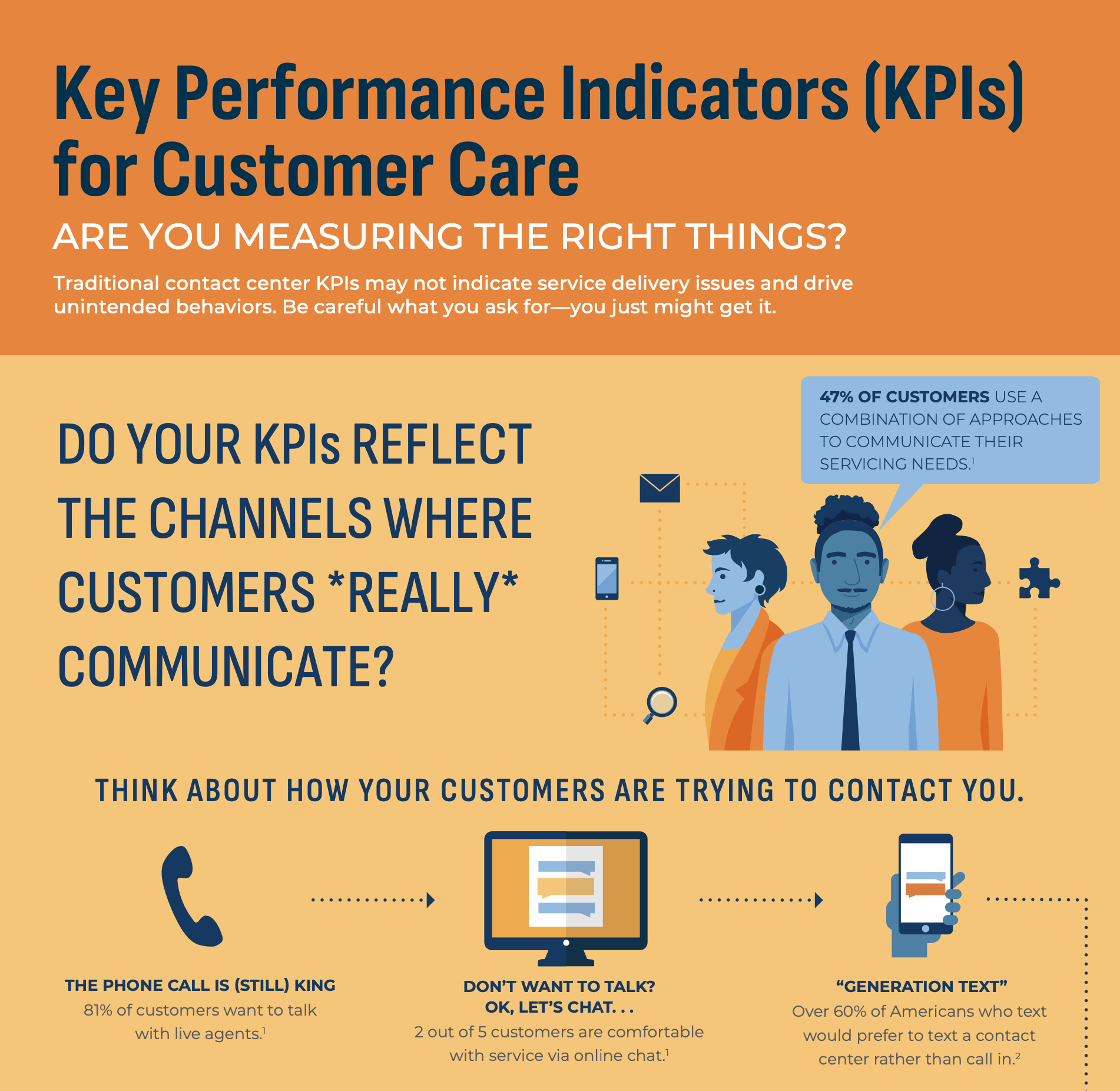 Key Performance Indicators (KPIs) for Customer Care

ARE YOU MEASURING THE RIGHT THINGS?

Traditional contact center KPIs may not indicate service delivery issues and drive unintended behaviors. Be careful what you ask for—you just might get it.

DO YOUR KPIs REFLECT THE CHANNELS WHERE CUSTOMERS *REALLY* COMMUNICATE?

47% OF CUSTOMERS USE A COMBINATION OF APPROACHES TO COMMUNICATE THEIR SERVICING NEEDS.$^1$

THINK ABOUT HOW YOUR CUSTOMERS ARE TRYING TO CONTACT YOU.

THE PHONE CALL IS (STILL) KING
81% of customers want to talk with live agents.$^1$

DON'T WANT TO TALK? OK, LET'S CHAT. . .
2 out of 5 customers are comfortable with service via online chat.$^1$

"GENERATION TEXT"
Over 60% of Americans who text would prefer to text a contact center rather than call in.$^2$